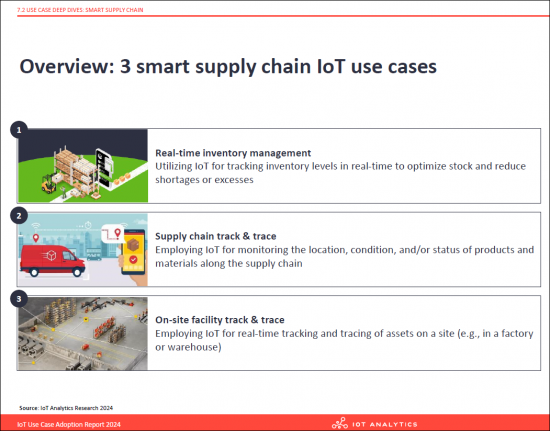 7.2 USE CASE DEEP DIVES: SMART SUPPLY CHAIN

Overview: 3 smart supply chain IoT use cases

1

Real-time inventory management
Utilizing IoT for tracking inventory levels in real-time to optimize stock and reduce shortages or excesses

2

Supply chain track & trace
Employing IoT for monitoring the location, condition, and/or status of products and materials along the supply chain

3

On-site facility track & trace
Employing IoT for real-time tracking and tracing of assets on a site (e.g., in a factory or warehouse)

Source: IoT Analytics Research 2024

IoT Use Case Adoption Report 2024

IOT ANALYTICS